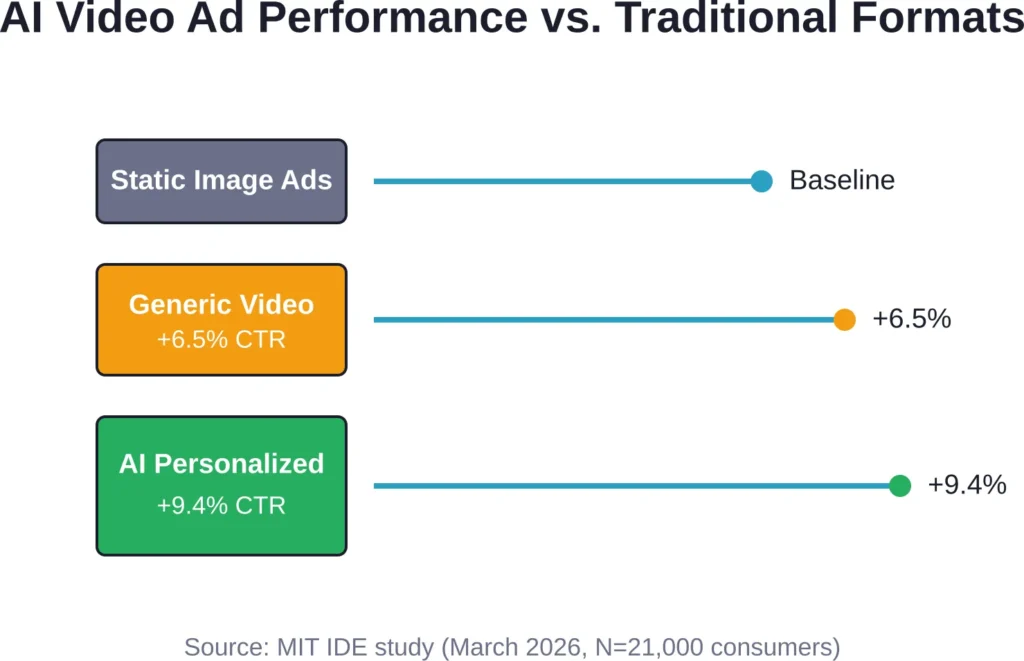 AI Video Ad Performance vs. Traditional Formats

Static Image Ads

Baseline

Generic Video
+6.5% CTR

+6.5%

AI Personalized
+9.4% CTR

+9.4%

Source: MIT IDE study (March 2026, N=21,000 consumers)